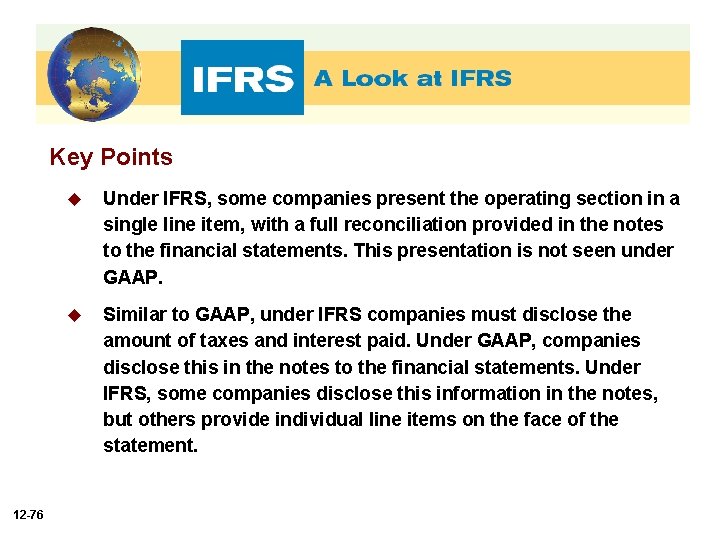 IFRS A Look at IFRS

Key Points

◆ Under IFRS, some companies present the operating section in a single line item, with a full reconciliation provided in the notes to the financial statements. This presentation is not seen under GAAP.

◆ Similar to GAAP, under IFRS companies must disclose the amount of taxes and interest paid. Under GAAP, companies disclose this in the notes to the financial statements. Under IFRS, some companies disclose this information in the notes, but others provide individual line items on the face of the statement.

12-76